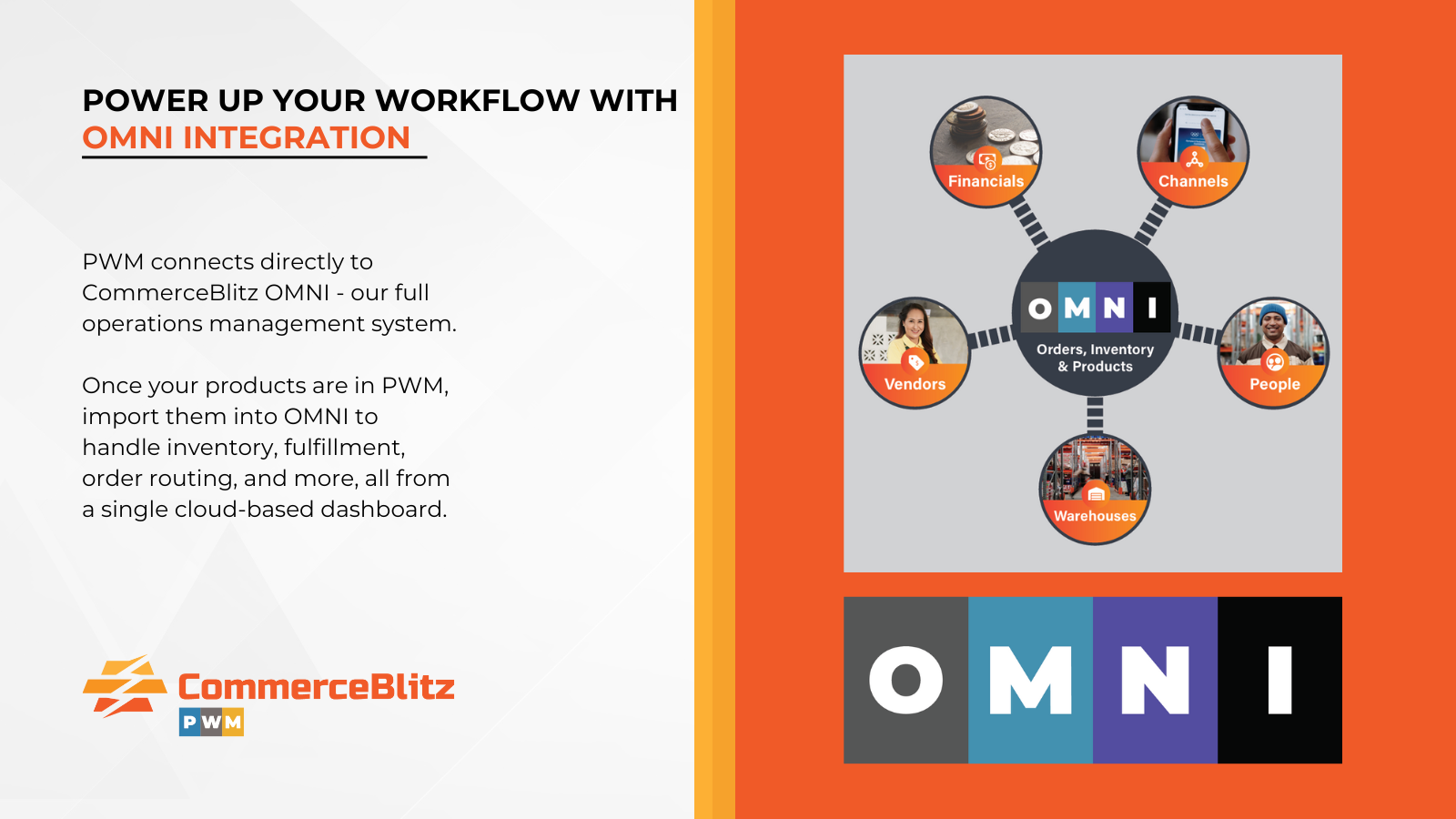 POWER UP YOUR WORKFLOW WITH OMNI INTEGRATION

PWM connects directly to CommerceBlitz OMNI - our full operations management system.

Once your products are in PWM, import them into OMNI to handle inventory, fulfillment, order routing, and more, all from a single cloud-based dashboard.

CommerceBlitz
PWM

Financials
Channels
OMNI
Orders, Inventory & Products
Vendors
People
Warehouses

OMNI